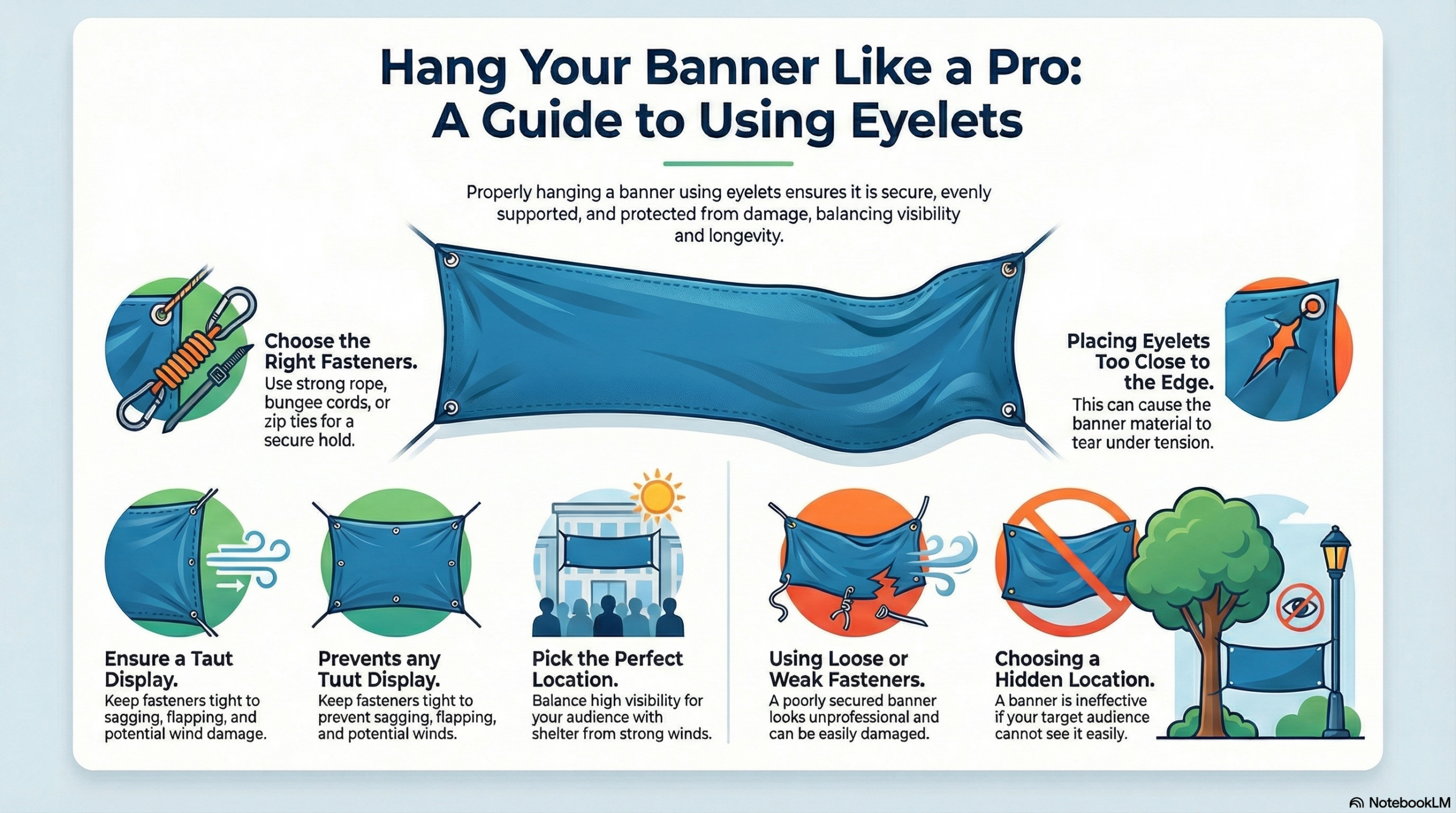 Hang Your Banner Like a Pro: A Guide to Using Eyelets

Properly hanging a banner using eyelets ensures it is secure, evenly supported, and protected from damage, balancing visibility and longevity.

Choose the Right Fasteners.
Use strong rope, bungee cords, or zip ties for a secure hold.

Placing Eyelets Too Close to the Edge.
This can cause the banner material to tear under tension.

Ensure a Taut Display.
Keep fasteners tight to sagging, flapping, and potential wind damage.

Prevents any Tuut Display.
Keep fasteners tight to prevent sagging, flapping, and potential winds.

Pick the Perfect Location.
Balance high visibility for your audience with shelter from strong winds.

Using Loose or Weak Fasteners.
A poorly secured banner looks unprofessional and can be easily damaged.

Choosing a Hidden Location.
A banner is ineffective if your target audience cannot see it easily.

NotebookLM